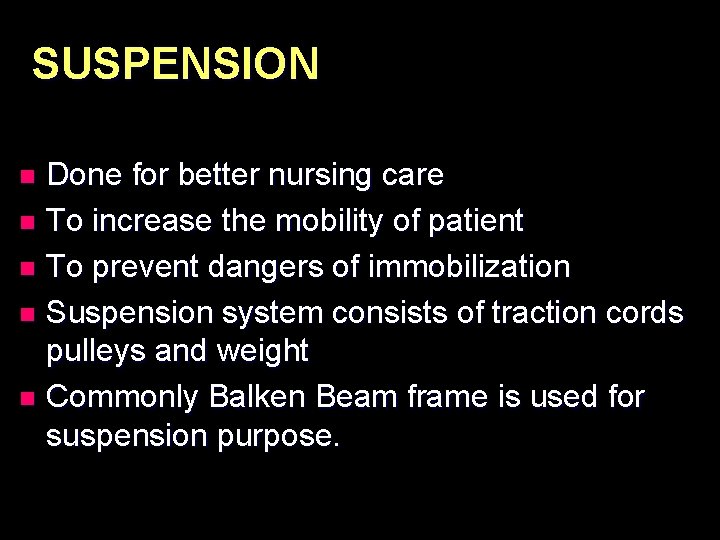 SUSPENSION

- Done for better nursing care
- To increase the mobility of patient
- To prevent dangers of immobilization
- Suspension system consists of traction cords pulleys and weight
- Commonly Balken Beam frame is used for suspension purpose.